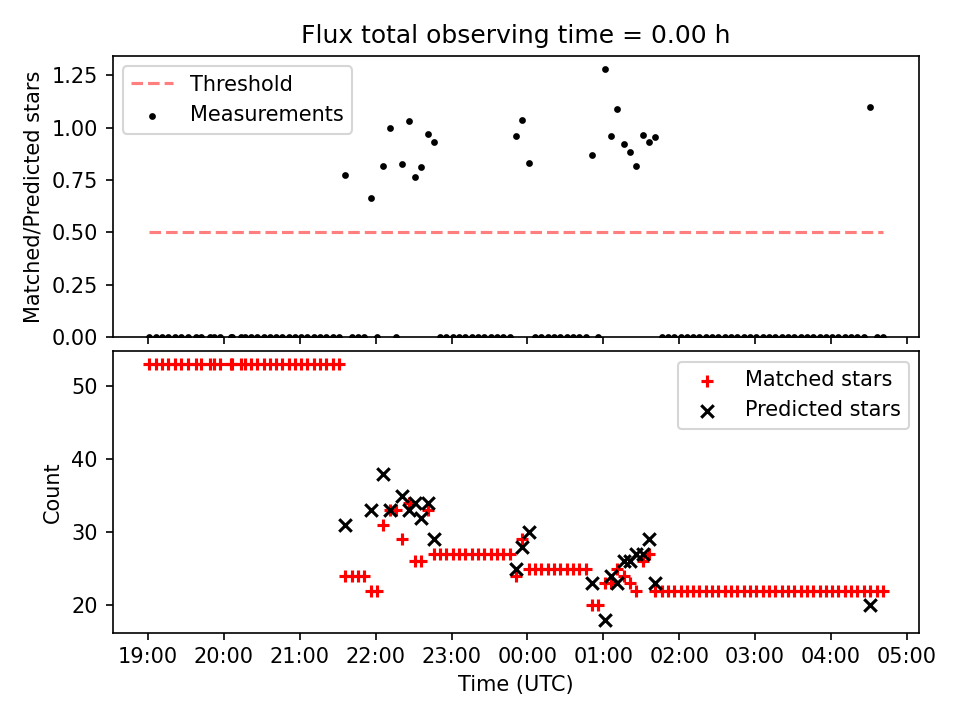 Flux total observing time = 0.00 h

Matched/Predicted stars

1.25
1.00
0.75
0.50
0.25
0.00

Threshold
Measurements

Count

50
40
30
20

Matched stars
Predicted stars

19:00 20:00 21:00 22:00 23:00 00:00 01:00 02:00 03:00 04:00 05:00

Time (UTC)